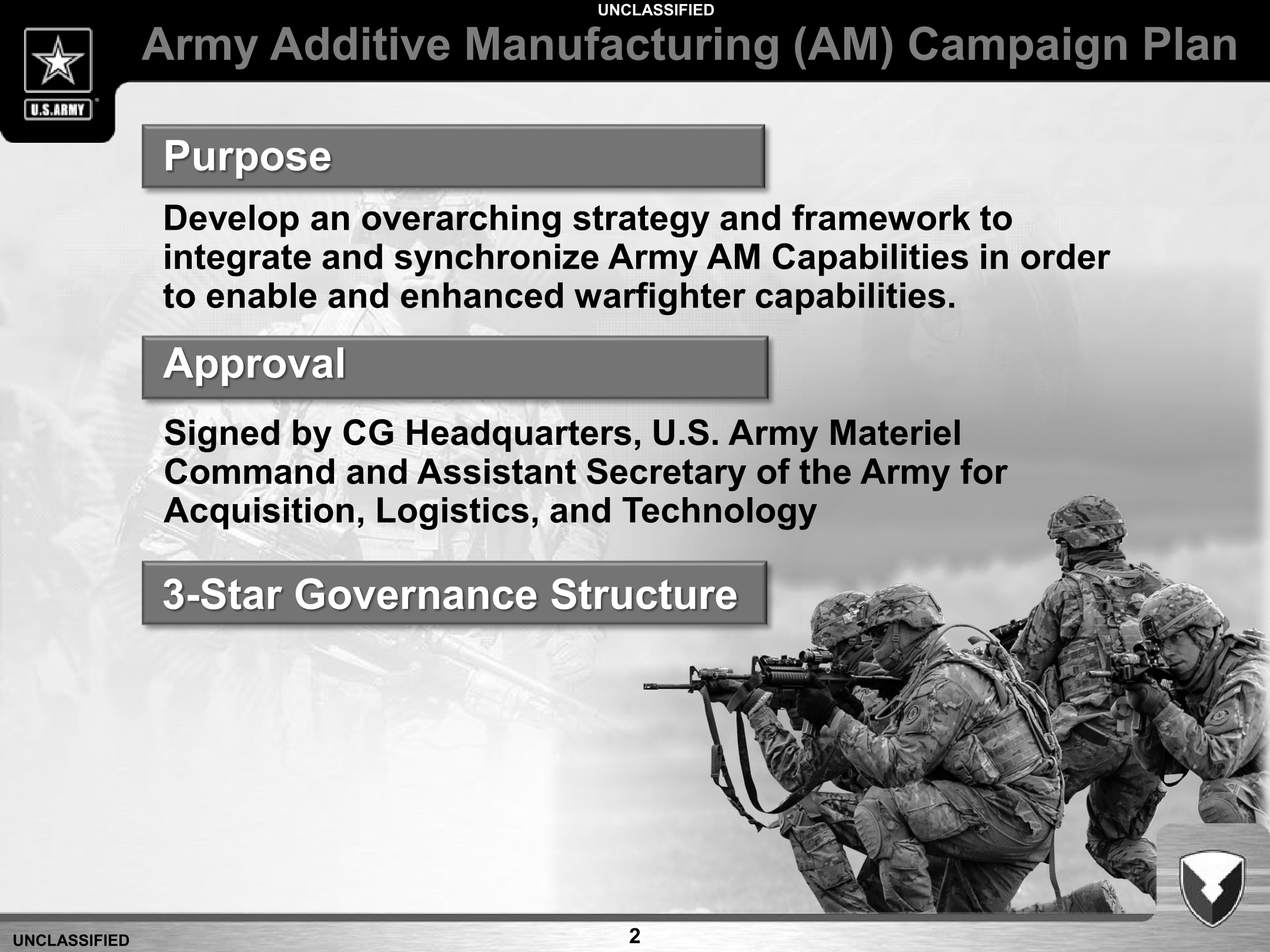 UNCLASSIFIED

U.S.ARMY

Army Additive Manufacturing (AM) Campaign Plan

Purpose

Develop an overarching strategy and framework to integrate and synchronize Army AM Capabilities in order to enable and enhanced warfighter capabilities.

Approval

Signed by CG Headquarters, U.S. Army Materiel Command and Assistant Secretary of the Army for Acquisition, Logistics, and Technology

3-Star Governance Structure

UNCLASSIFIED

2